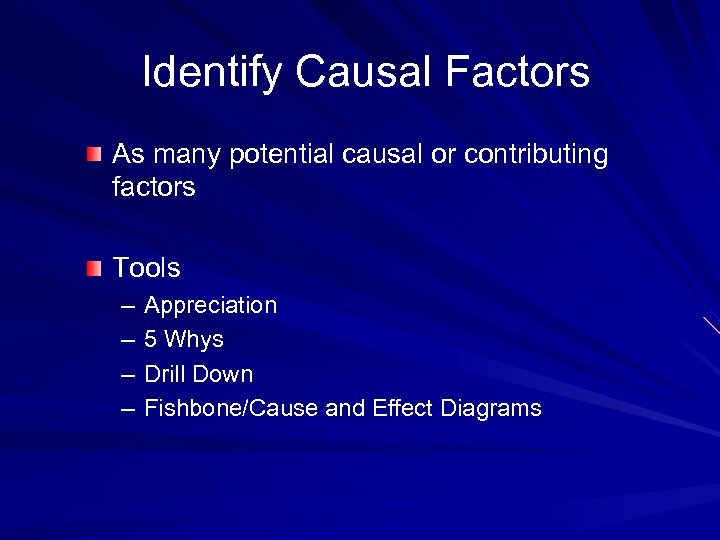 Identify Causal Factors

As many potential causal or contributing factors

Tools
– Appreciation
– 5 Whys
– Drill Down
– Fishbone/Cause and Effect Diagrams